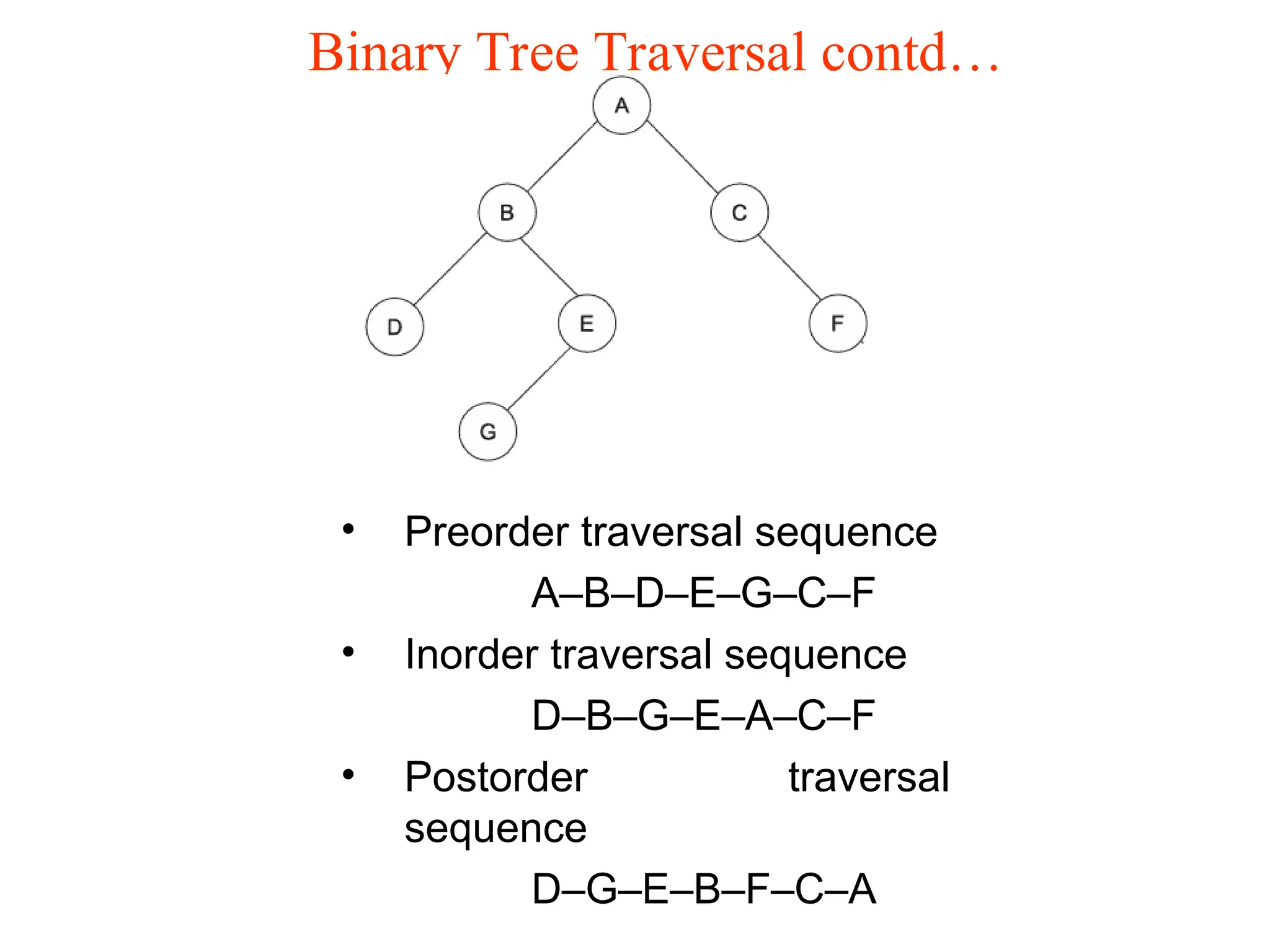 Binary Tree Traversal contd…

A

B

C

D

E

F

G

• Preorder traversal sequence

A–B–D–E–G–C–F

• Inorder traversal sequence

D–B–G–E–A–C–F

• Postorder traversal sequence

D–G–E–B–F–C–A